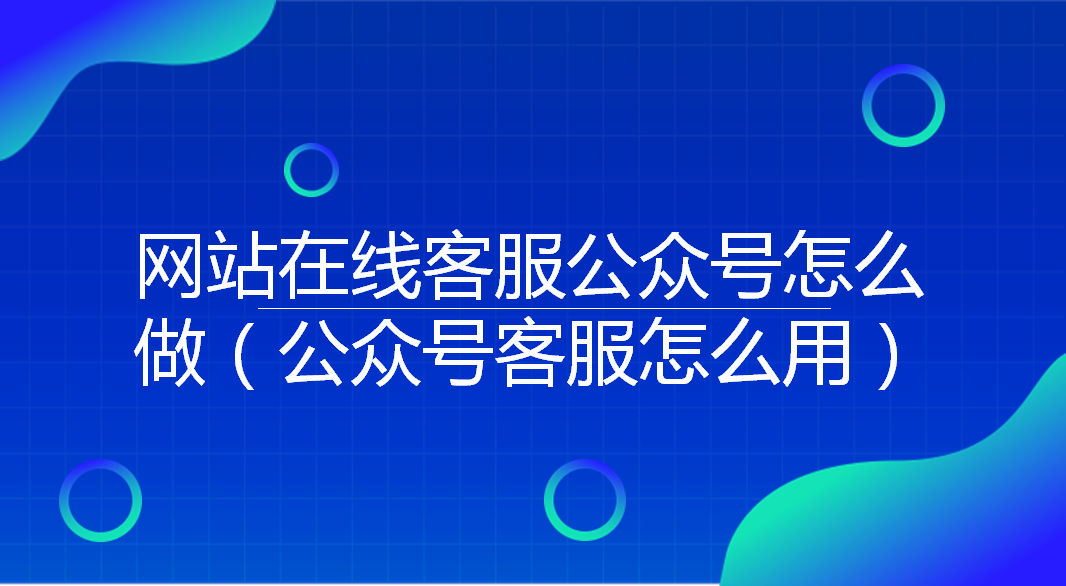 网站在线客服公众号怎么做（公众号客服怎么用）